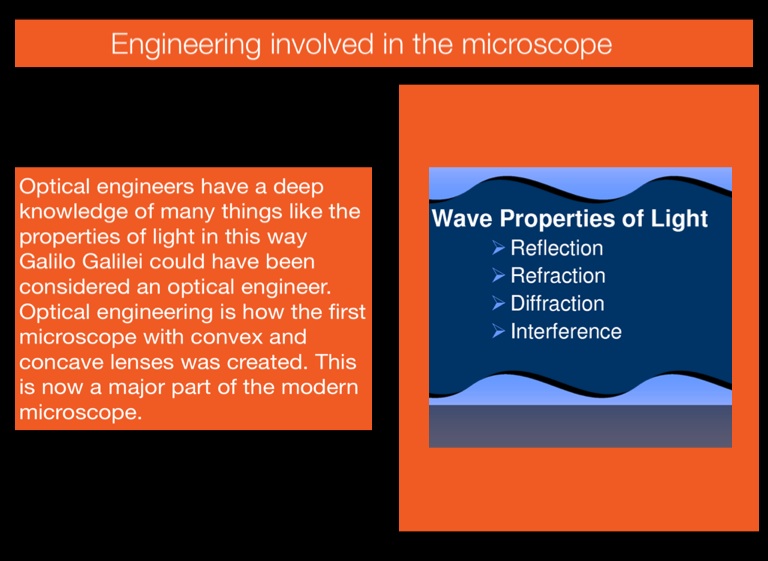 Engineering involved in the microscope

Optical engineers have a deep knowledge of many things like the properties of light in this way Galilo Galilei could have been considered an optical engineer. Optical engineering is how the first microscope with convex and concave lenses was created. This is now a major part of the modern microscope.

Wave Properties of Light
➢ Reflection
➢ Refraction
➢ Diffraction
➢ Interference